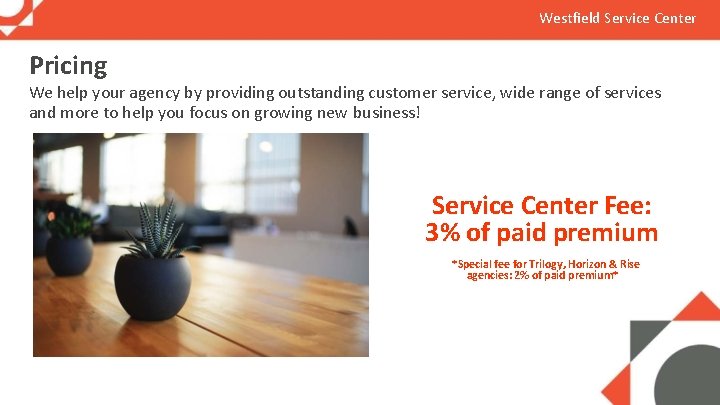 Westfield Service Center

Pricing

We help your agency by providing outstanding customer service, wide range of services and more to help you focus on growing new business!

Service Center Fee:
3% of paid premium

*Special fee for Trilogy, Horizon & Rise agencies: 2% of paid premium*